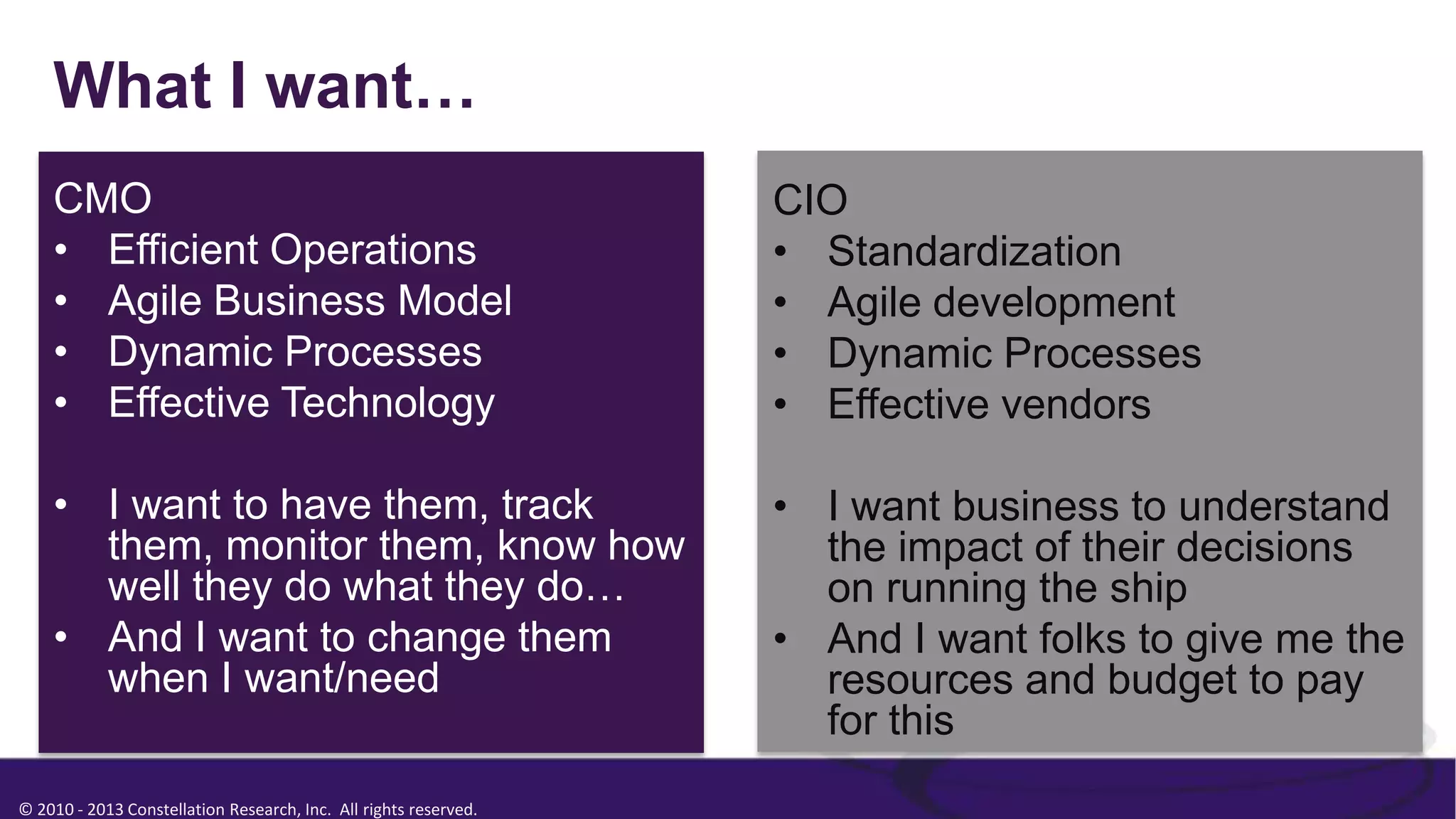 What I want…

CMO
• Efficient Operations
• Agile Business Model
• Dynamic Processes
• Effective Technology

• I want to have them, track them, monitor them, know how well they do what they do…
• And I want to change them when I want/need

CIO
• Standardization
• Agile development
• Dynamic Processes
• Effective vendors

• I want business to understand the impact of their decisions on running the ship
• And I want folks to give me the resources and budget to pay for this

© 2010 - 2013 Constellation Research, Inc. All rights reserved.